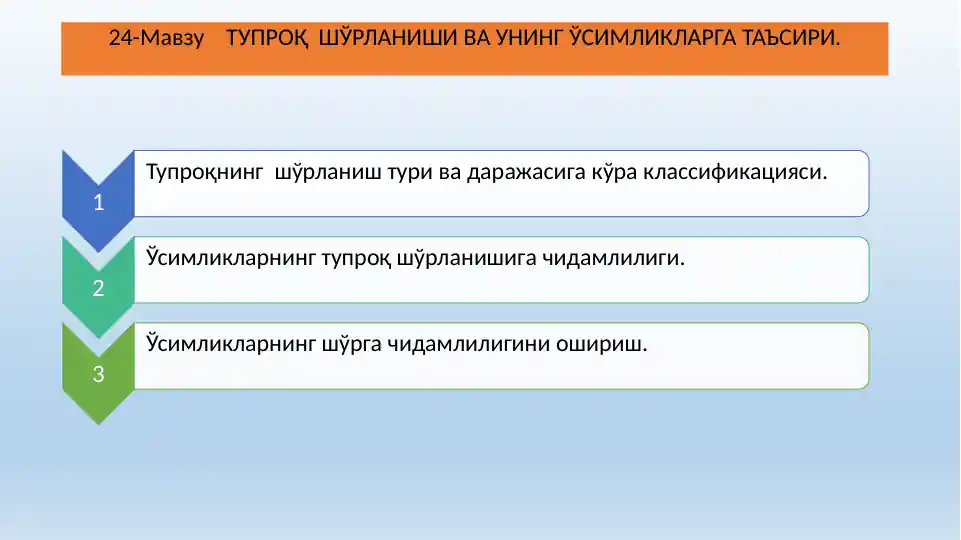 24-Мавзу ТУПРОҚ ШЎРЛАНИШИ ВА УНИНГ ЎСИМЛИКЛАРГА ТАЪСИРИ.

1
Тупроқнинг шўрланиш тури ва даражасига кўра классификацияси.

2
Ўсимликларнинг тупроқ шўрланишига чидамлилиги.

3
Ўсимликларнинг шўрга чидамлилигини ошириш.